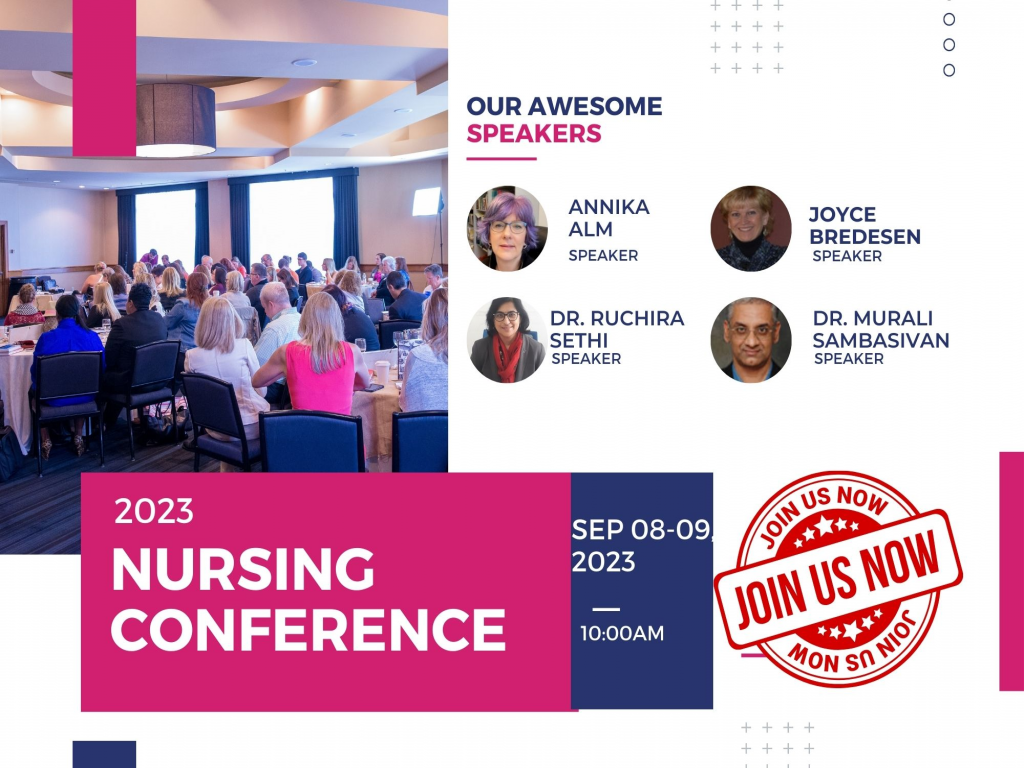 OUR AWESOME SPEAKERS

ANNIKA ALM
SPEAKER

JOYCE BREDESEN
SPEAKER

DR. RUCHIRA SETHI
SPEAKER

DR. MURALI SAMBASIVAN
SPEAKER

2023
NURSING CONFERENCE

SEP 08-09, 2023

10:00AM

JOIN US NOW
JOIN US NOW
JOIN US NOW